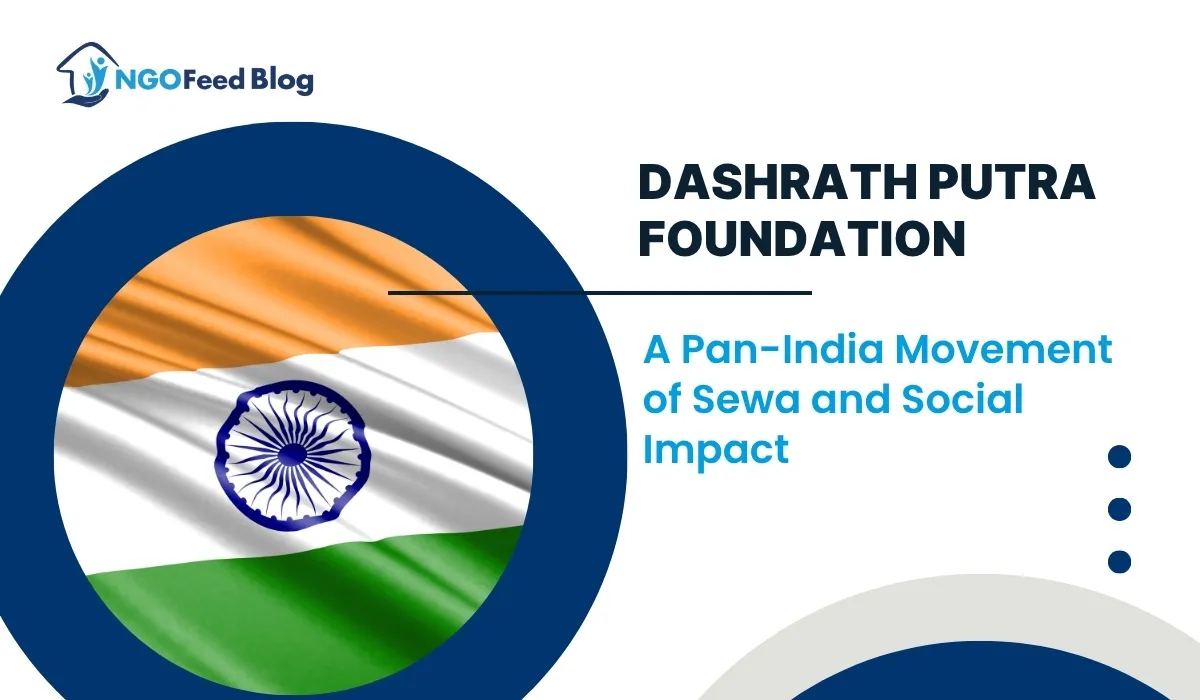 NGOFeed Blog

DASHRATH PUTRA FOUNDATION

A Pan-India Movement of Sewa and Social Impact